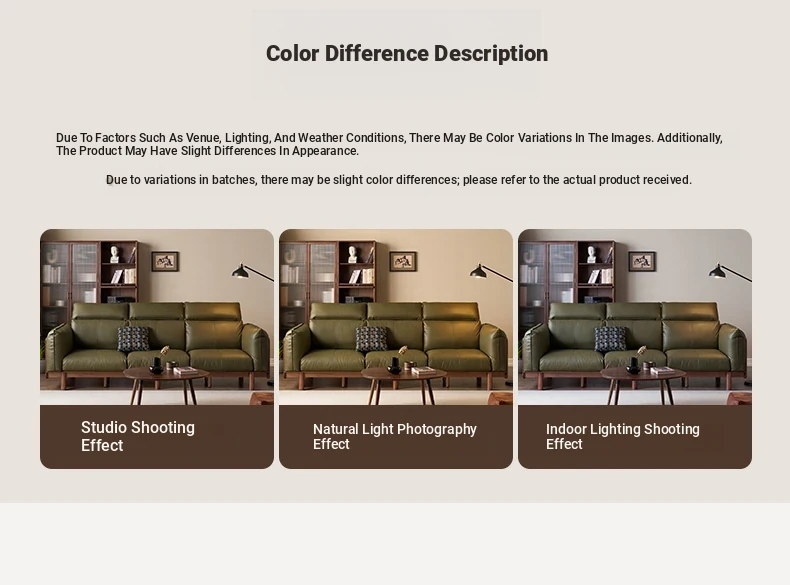 Color Difference Description

Due To Factors Such As Venue, Lighting, And Weather Conditions, There May Be Color Variations In The Images. Additionally, The Product May Have Slight Differences In Appearance.

Due to variations in batches, there may be slight color differences; please refer to the actual product received.

Studio Shooting Effect

Natural Light Photography Effect

Indoor Lighting Shooting Effect